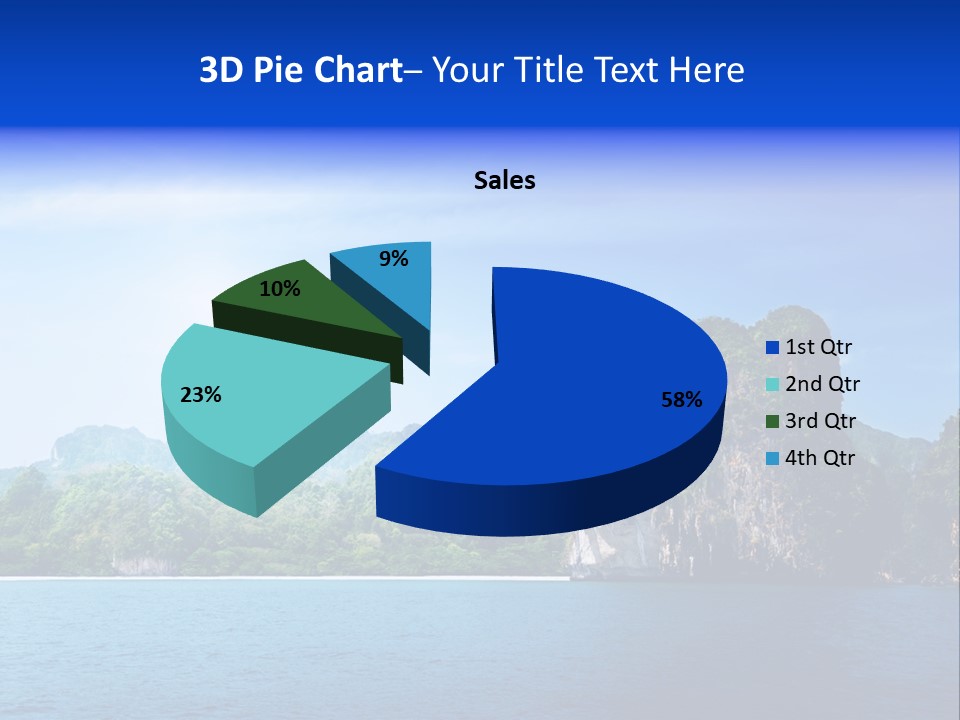 3D Pie Chart– Your Title Text Here

Sales

9%
10%
23%
58%

1st Qtr
2nd Qtr
3rd Qtr
4th Qtr